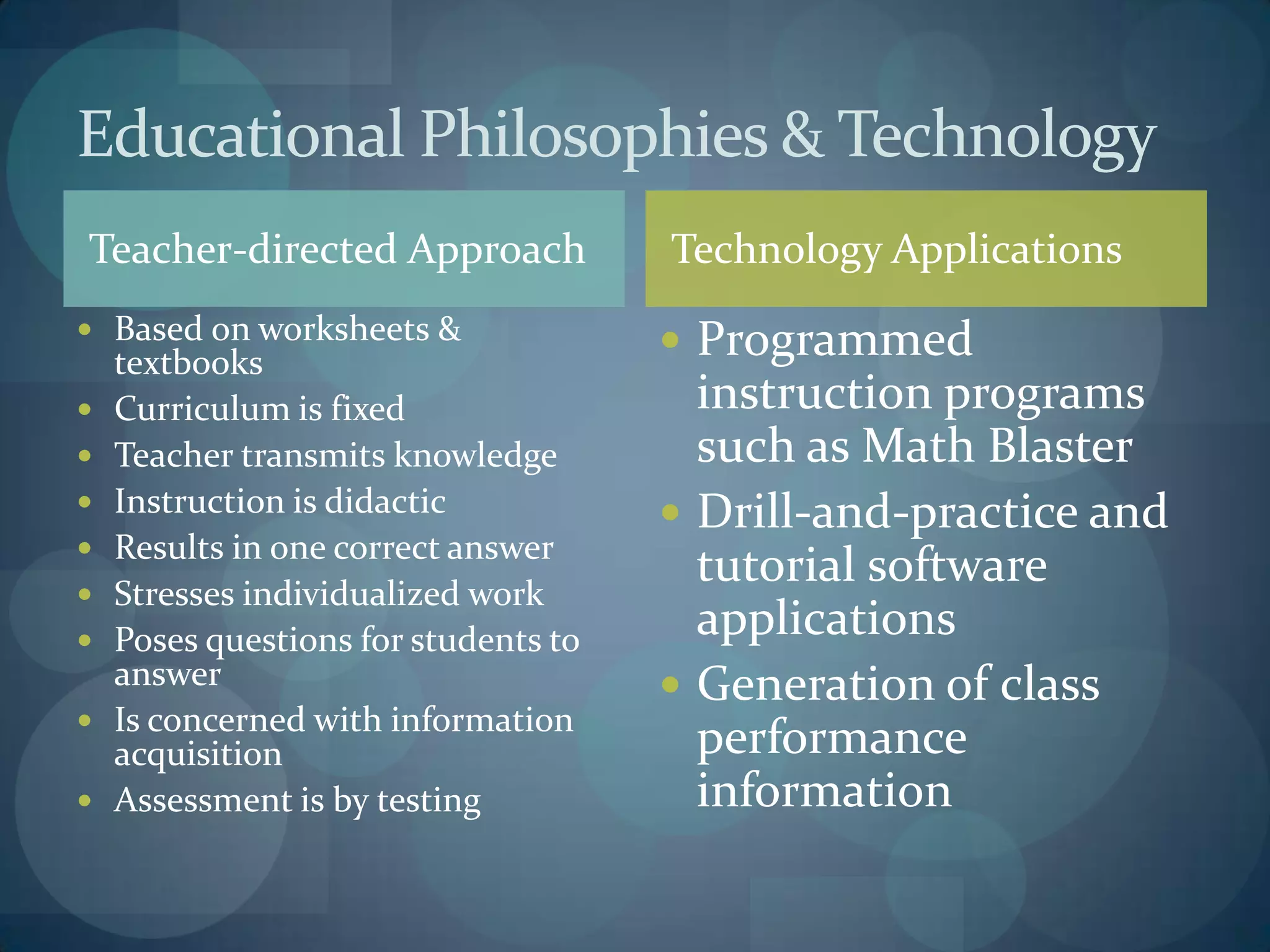 Educational Philosophies & Technology

Teacher-directed Approach

- Based on worksheets & textbooks
- Curriculum is fixed
- Teacher transmits knowledge
- Instruction is didactic
- Results in one correct answer
- Stresses individualized work
- Poses questions for students to answer
- Is concerned with information acquisition
- Assessment is by testing

Technology Applications

- Programmed instruction programs such as Math Blaster
- Drill-and-practice and tutorial software applications
- Generation of class performance information